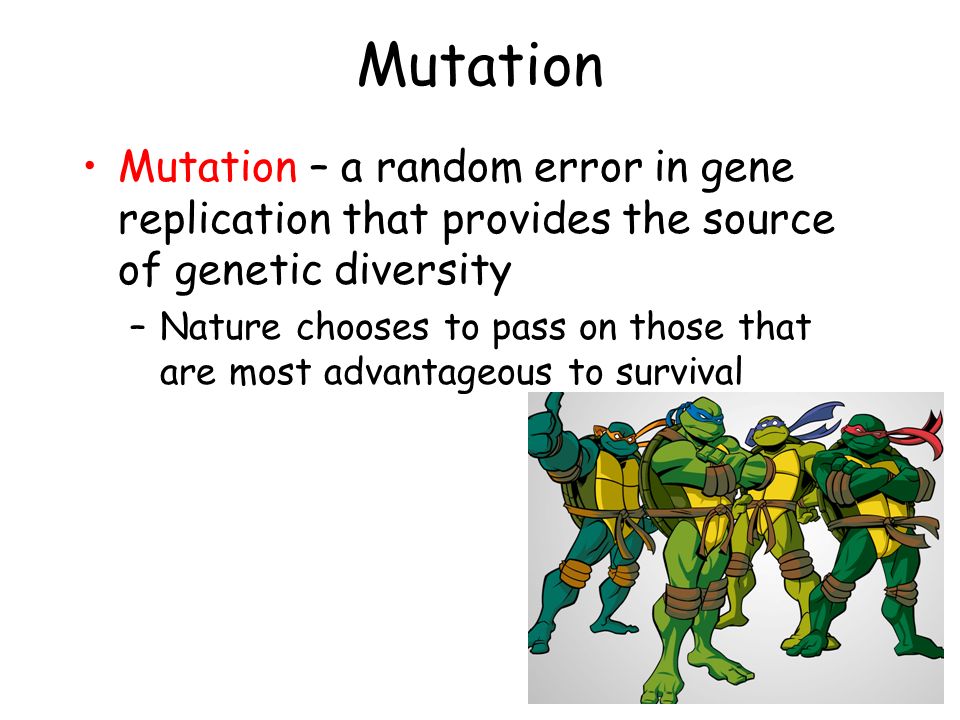 Mutation

• Mutation – a random error in gene replication that provides the source of genetic diversity
 – Nature chooses to pass on those that are most advantageous to survival